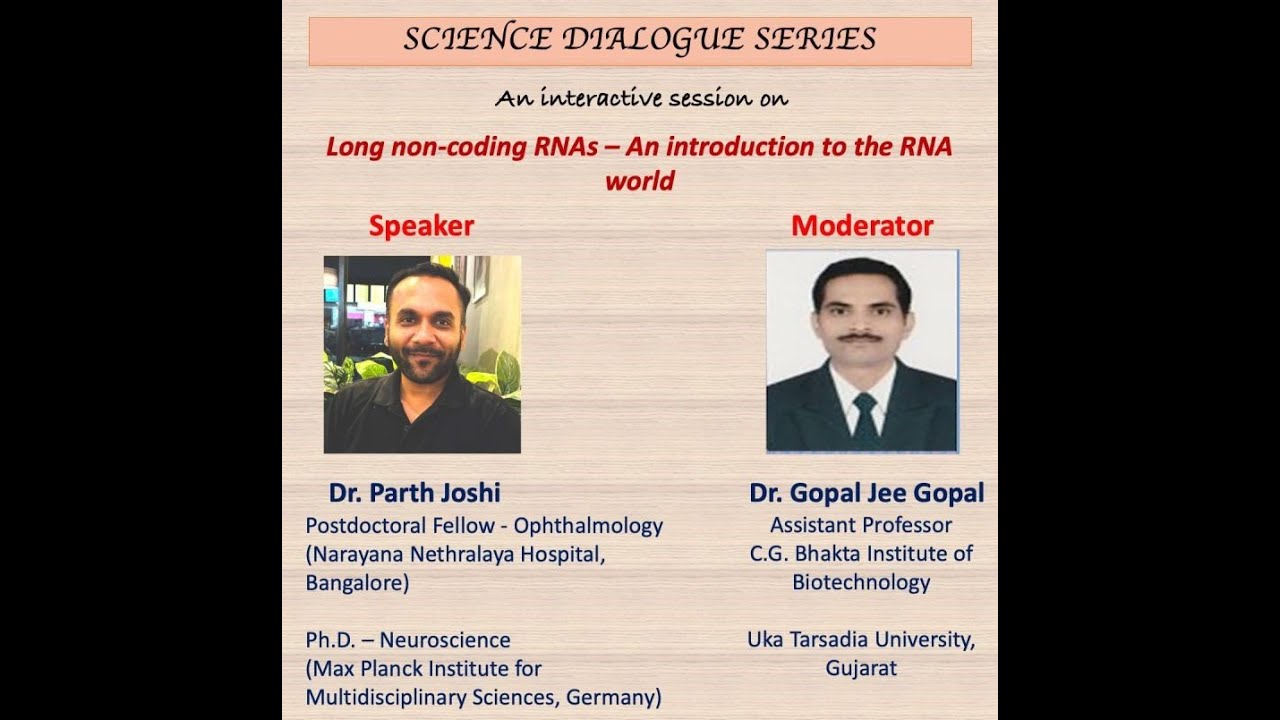 SCIENCE DIALOGUE SERIES

An interactive session on

Long non-coding RNAs – An introduction to the RNA world

Speaker

Dr. Parth Joshi
Postdoctoral Fellow - Ophthalmology
(Narayana Nethralaya Hospital, Bangalore)

Ph.D. – Neuroscience
(Max Planck Institute for Multidisciplinary Sciences, Germany)

Moderator

Dr. Gopal Jee Gopal
Assistant Professor
C.G. Bhakta Institute of Biotechnology

Uka Tarsadia University, Gujarat